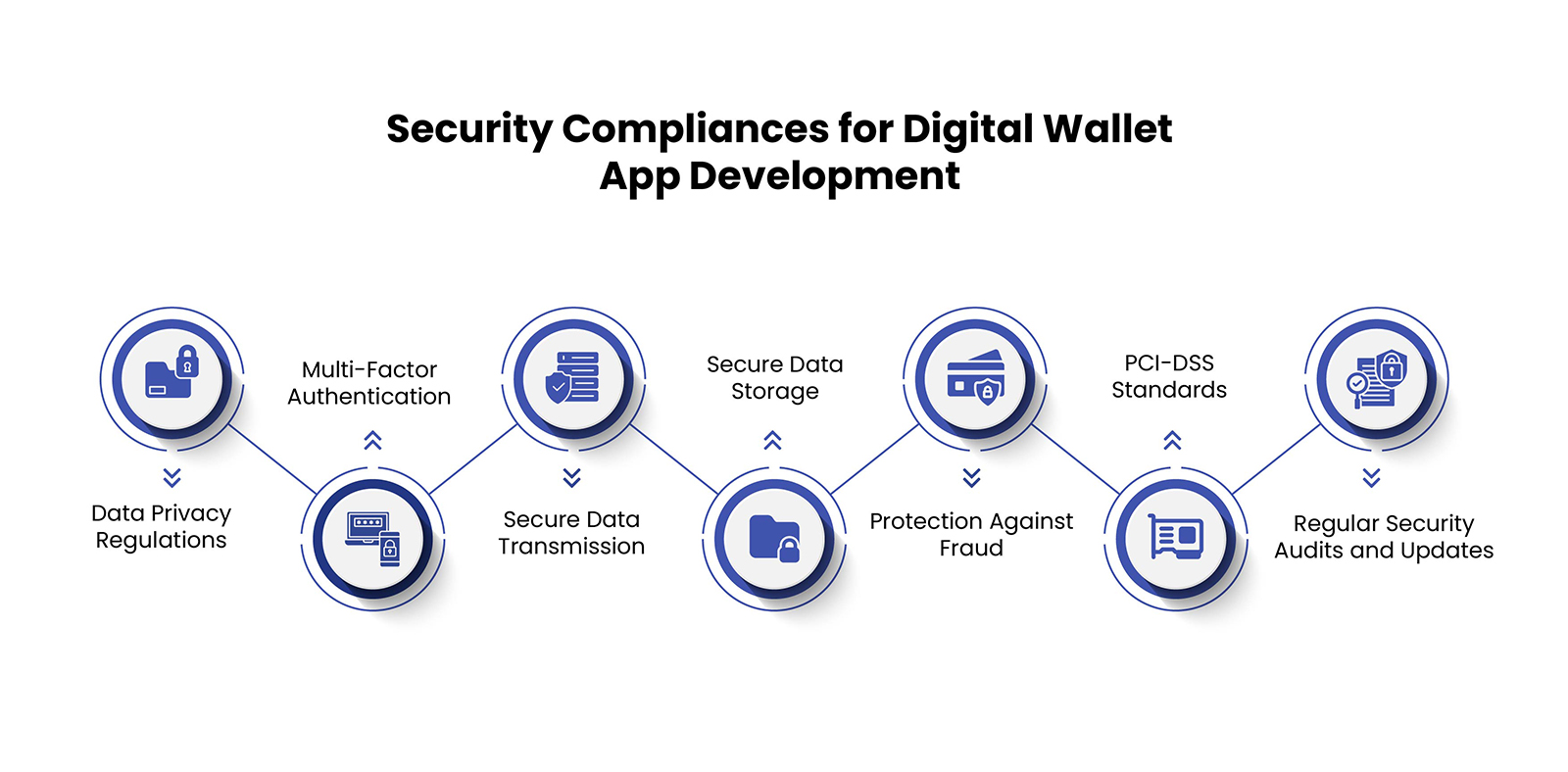 Security Compliances for Digital Wallet App Development

Data Privacy Regulations

Multi-Factor Authentication

Secure Data Transmission

Secure Data Storage

Protection Against Fraud

PCI-DSS Standards

Regular Security Audits and Updates